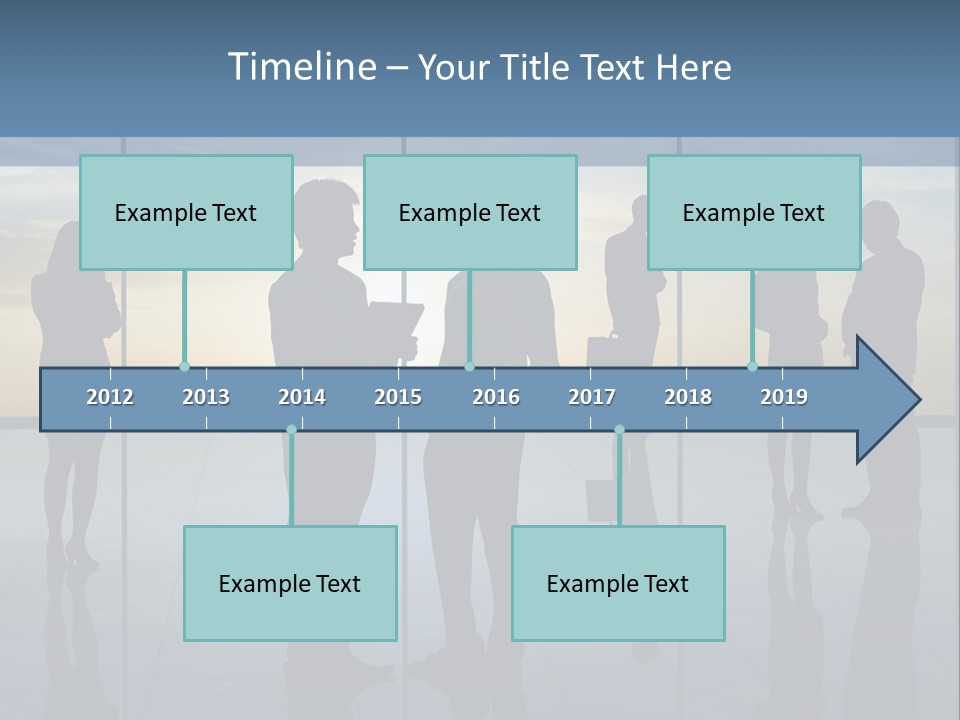 Timeline – Your Title Text Here

Example Text

Example Text

Example Text

2012 2013 2014 2015 2016 2017 2018 2019

Example Text

Example Text